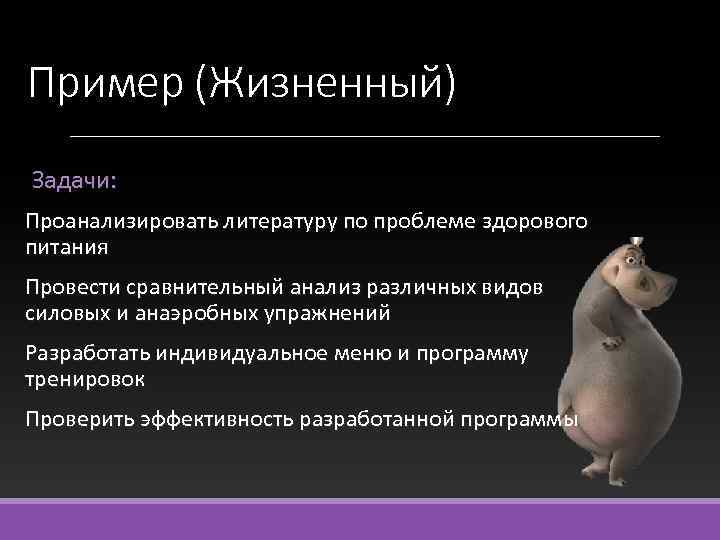 Пример (Жизненный)

Задачи:

Проанализировать литературу по проблеме здорового питания

Провести сравнительный анализ различных видов силовых и анаэробных упражнений

Разработать индивидуальное меню и программу тренировок

Проверить эффективность разработанной программы